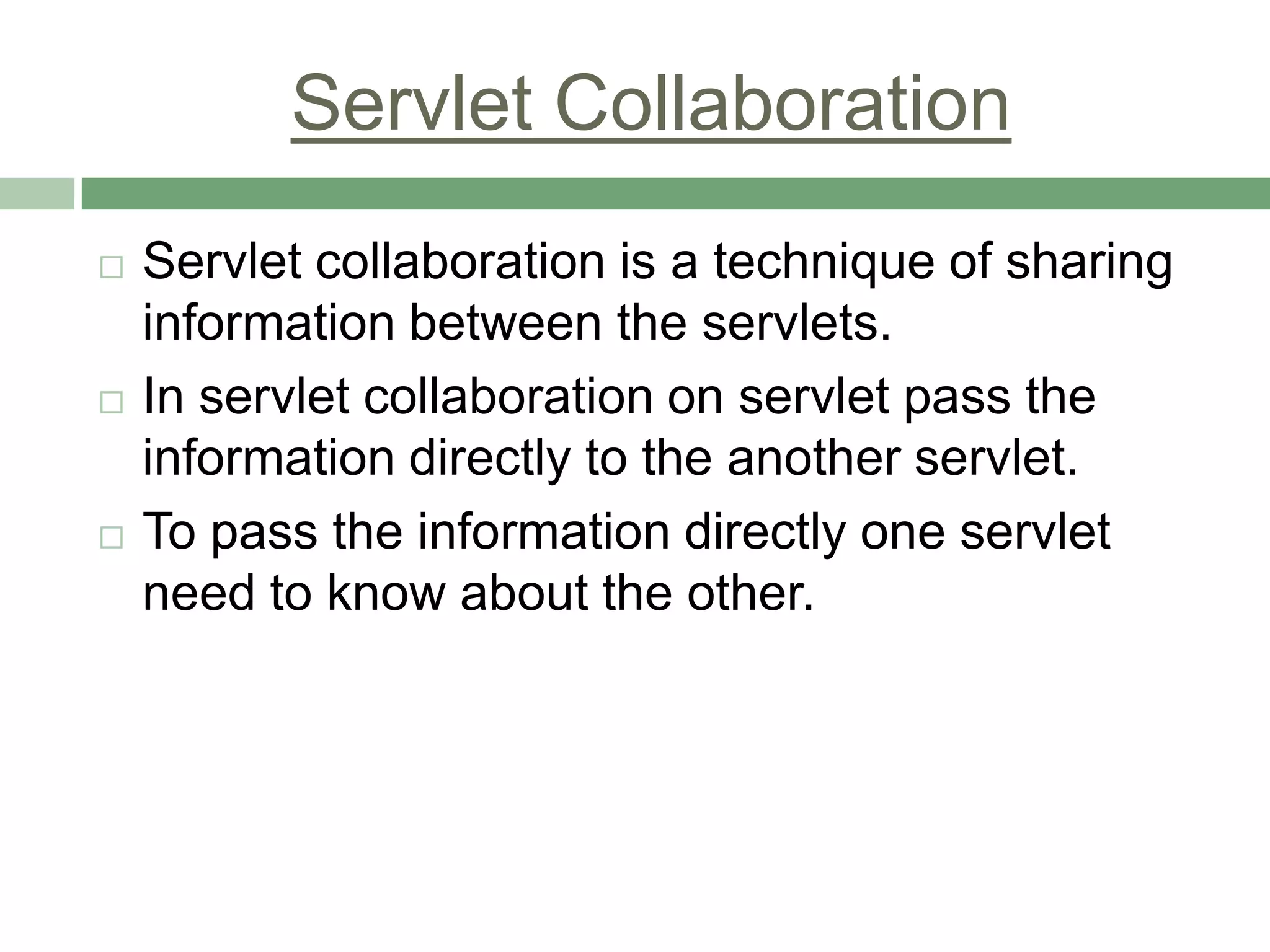 Servlet Collaboration

□ Servlet collaboration is a technique of sharing information between the servlets.

□ In servlet collaboration on servlet pass the information directly to the another servlet.

□ To pass the information directly one servlet need to know about the other.